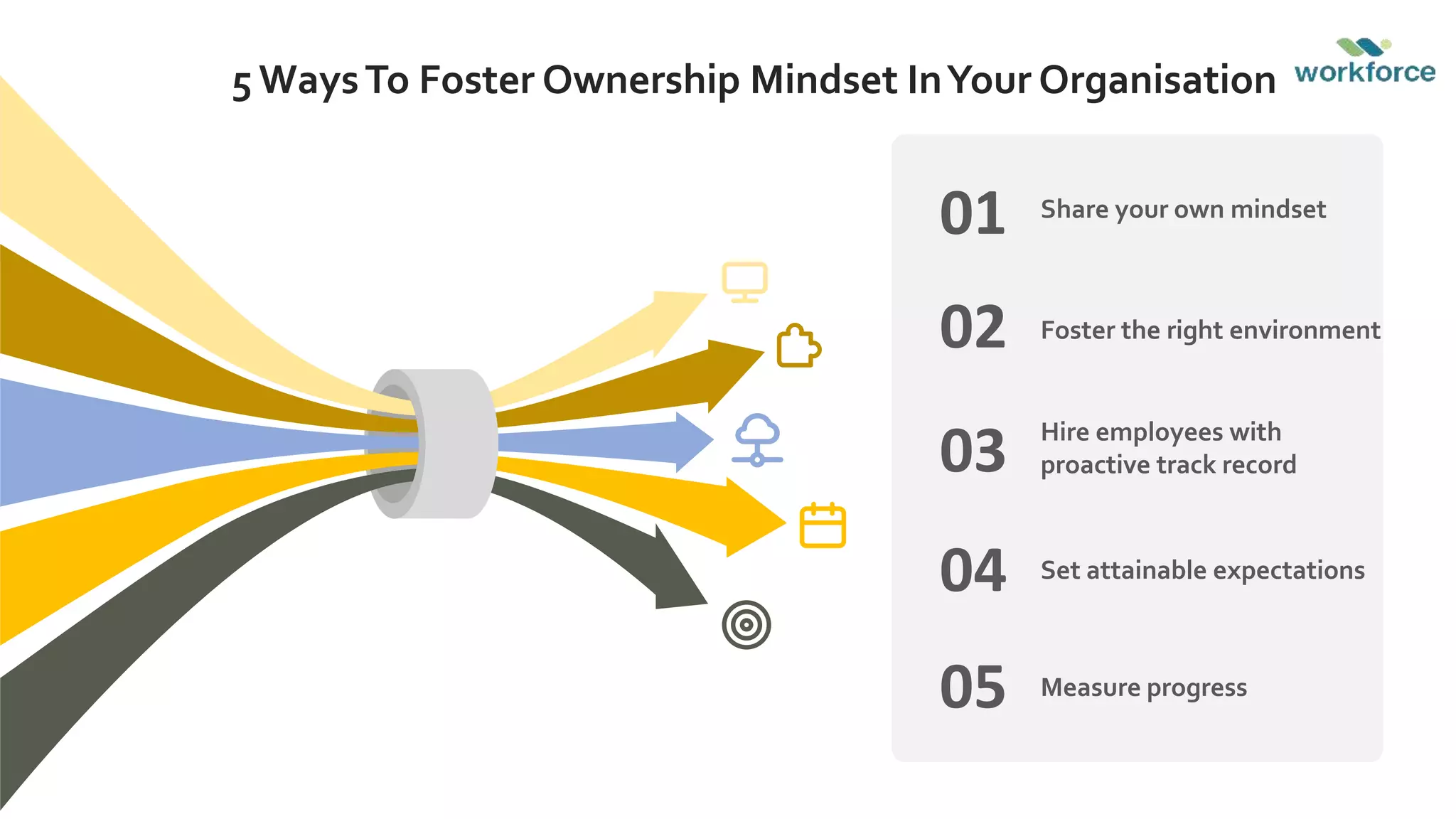 5 Ways To Foster Ownership Mindset In Your Organisation

workforce

01 Share your own mindset

02 Foster the right environment

03 Hire employees with proactive track record

04 Set attainable expectations

05 Measure progress